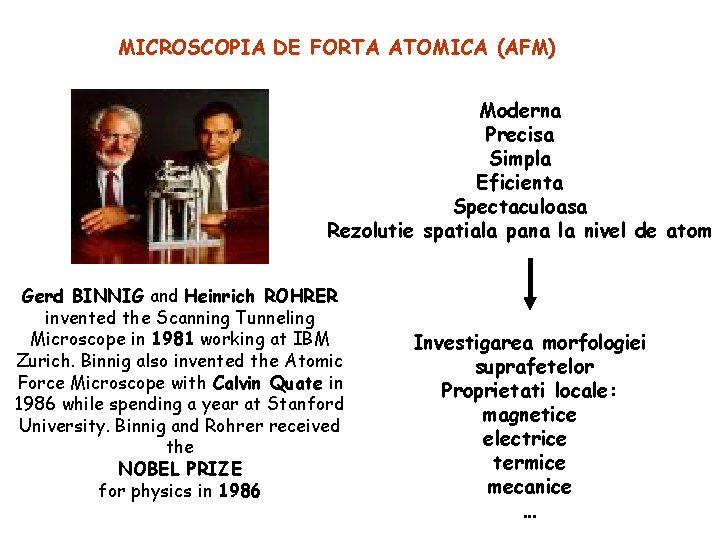 MICROSCOPIA DE FORTA ATOMICA (AFM)

Gerd BINNIG and Heinrich ROHRER invented the Scanning Tunneling Microscope in 1981 working at IBM Zurich. Binnig also invented the Atomic Force Microscope with Calvin Quate in 1986 while spending a year at Stanford University. Binnig and Rohrer received the NOBEL PRIZE for physics in 1986

Moderna
Precisa
Simpla
Eficienta
Spectaculoasa
Rezolutie spatiala pana la nivel de atom

Investigarea morfologiei suprafetelor
Proprietati locale:
magnetice
electrice
termice
mecanice
...